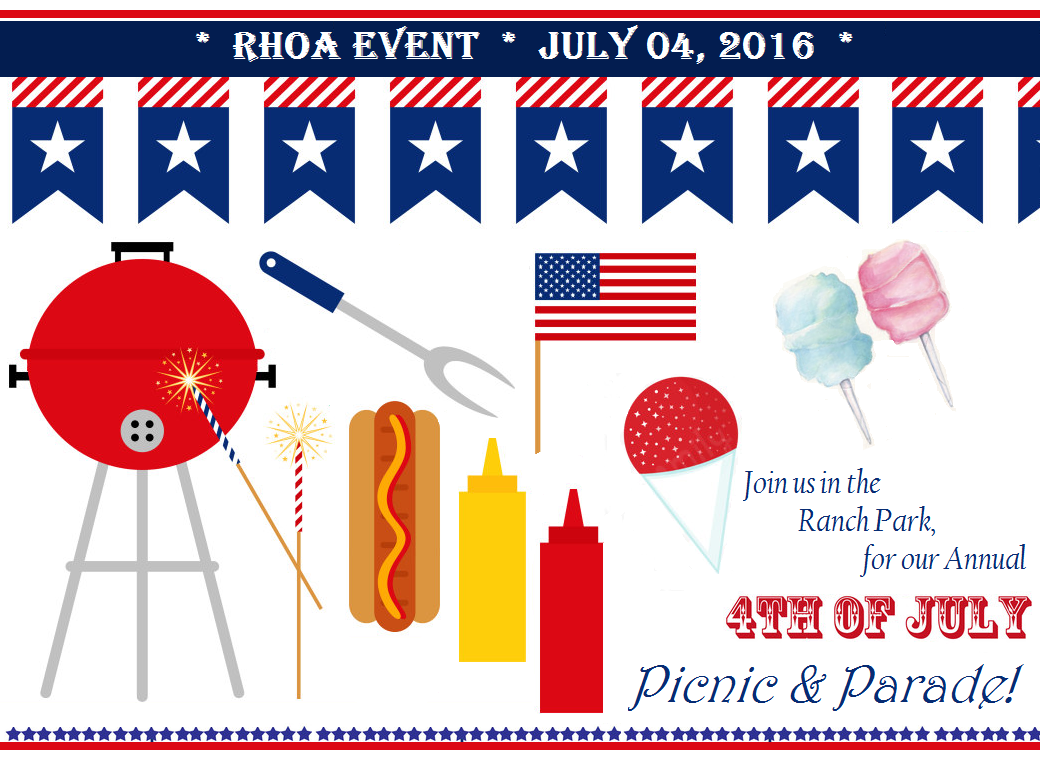 * RHOA EVENT * JULY 04, 2016 *

Join us in the Ranch Park, for our Annual

4TH OF JULY

Picnic & Parade!